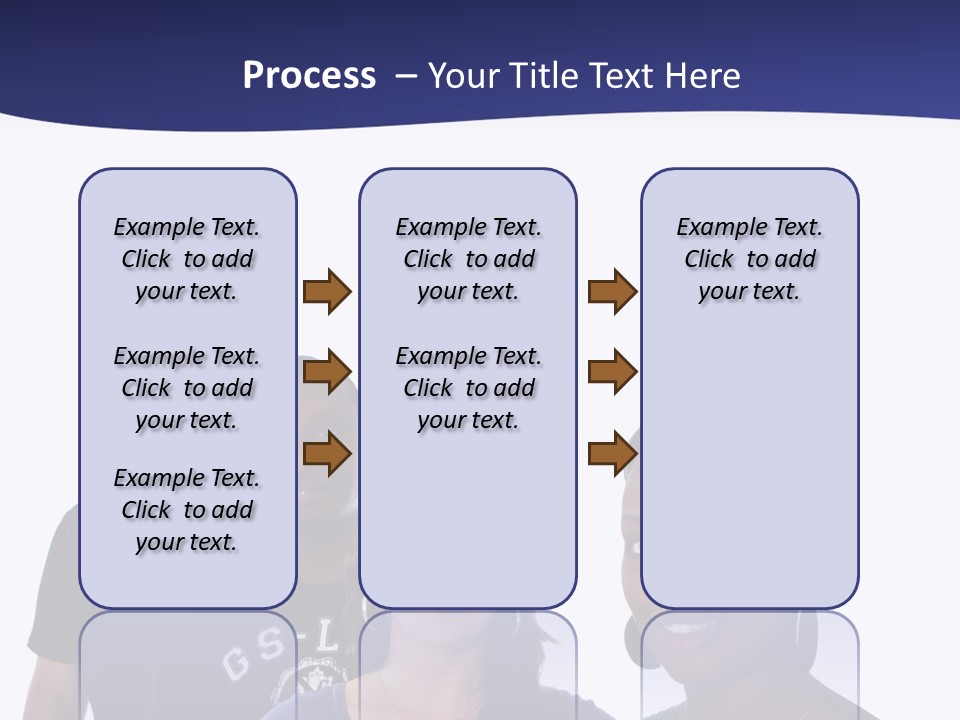 Process – Your Title Text Here

Example Text. Click to add your text.

Example Text. Click to add your text.

Example Text. Click to add your text.

Example Text. Click to add your text.

Example Text. Click to add your text.

Example Text. Click to add your text.

GS-L